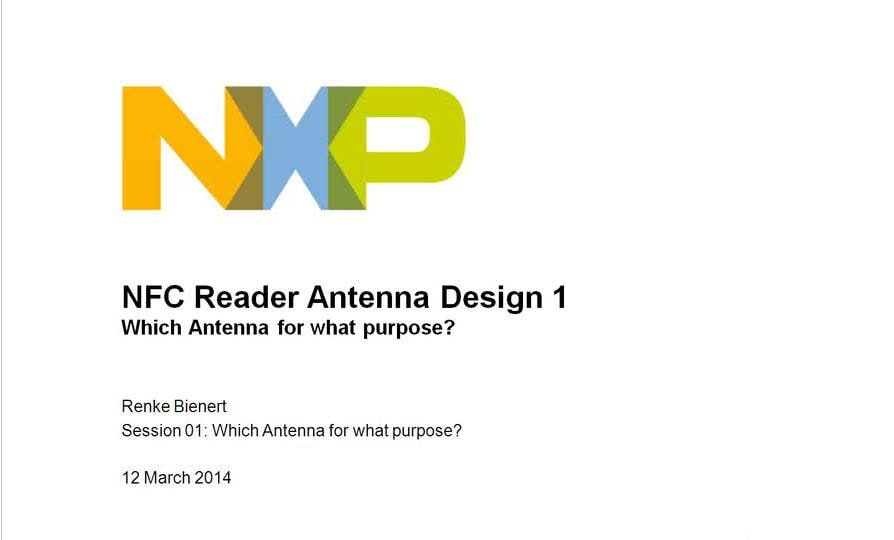 NXP

NFC Reader Antenna Design 1
Which Antenna for what purpose?

Renke Bienert
Session 01: Which Antenna for what purpose?

12 March 2014